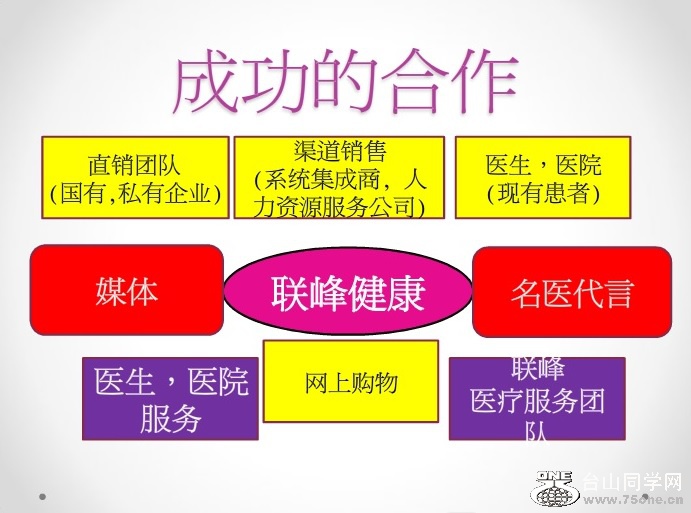 成功的合作

直销团队
(国有,私有企业)

渠道销售
(系统集成商，人力资源服务公司)

医生，医院
(现有患者)

媒体

联峰健康

名医代言

医生，医院服务

网上购物

联峰
医疗服务团队

ONE
台山同学网
www.75one.cn